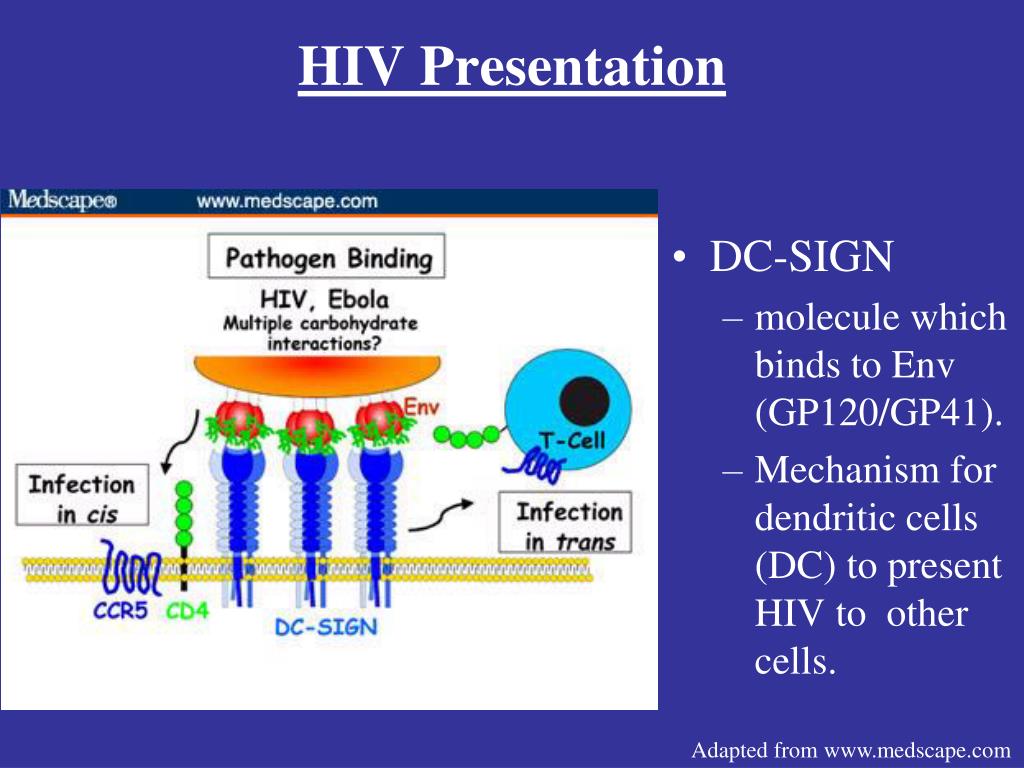 HIV Presentation

Medscape® www.medscape.com

Pathogen Binding

HIV, Ebola
Multiple carbohydrate interactions?

Env

T-Cell

Infection in cis

Infection in trans

CCR5 CD4

DC-SIGN

• DC-SIGN
– molecule which binds to Env (GP120/GP41).
– Mechanism for dendritic cells (DC) to present HIV to other cells.

Adapted from www.medscape.com